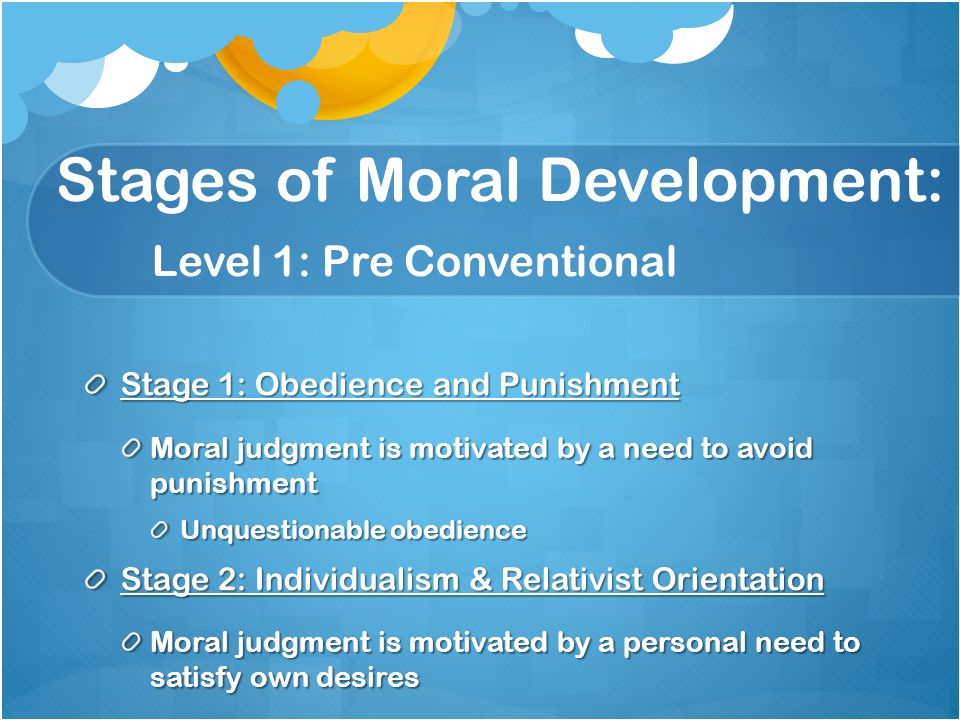 Stages of Moral Development:
Level 1: Pre Conventional

Stage 1: Obedience and Punishment

Moral judgment is motivated by a need to avoid punishment

Unquestionable obedience

Stage 2: Individualism & Relativist Orientation

Moral judgment is motivated by a personal need to satisfy own desires